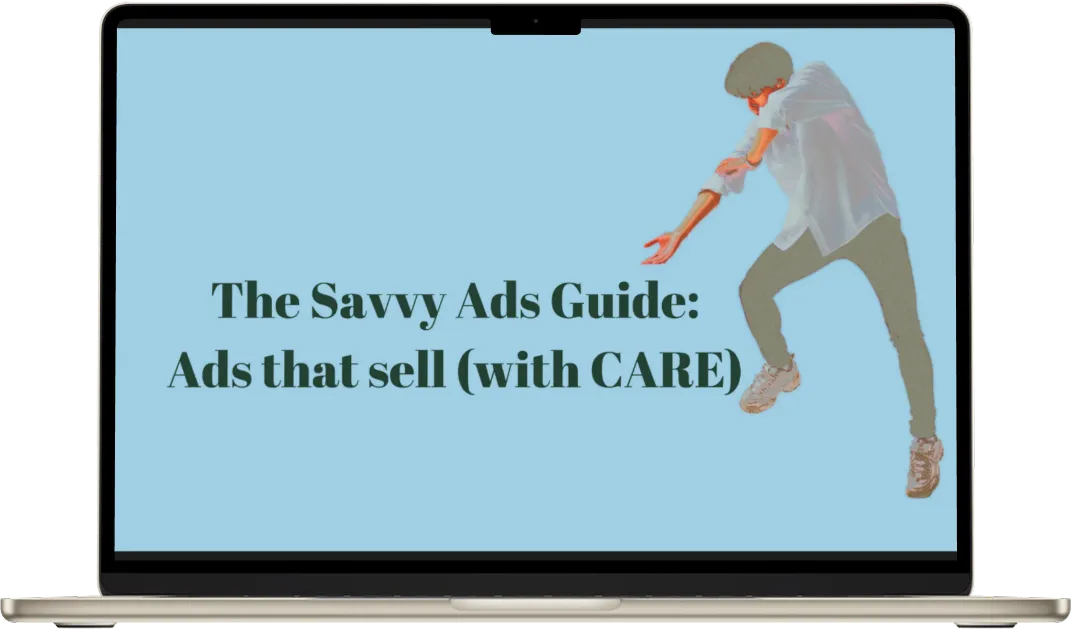 The Savvy Ads Guide:
Ads that sell (with CARE)